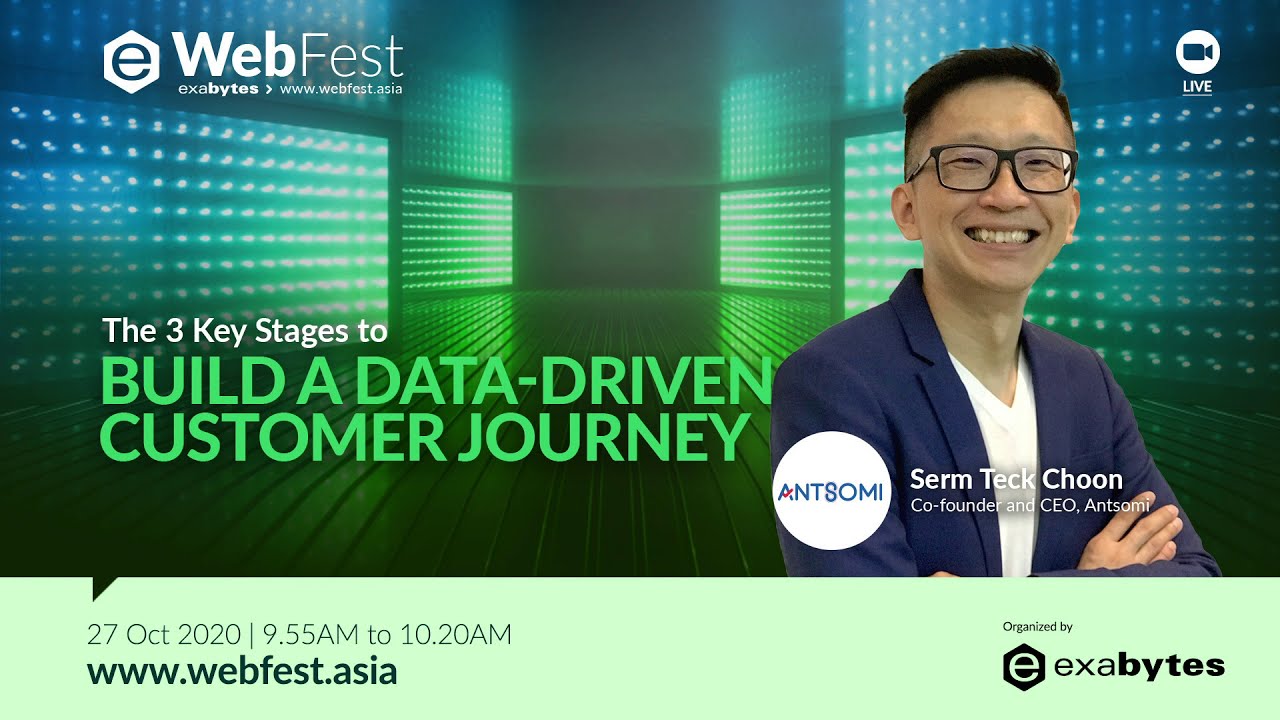 WebFest
exabytes > www.webfest.asia

LIVE

The 3 Key Stages to
BUILD A DATA-DRIVEN CUSTOMER JOURNEY

ANTSOMI

Serm Teck Choon
Co-founder and CEO, Antsomi

27 Oct 2020 | 9.55AM to 10.20AM
www.webfest.asia

Organized by
exabytes